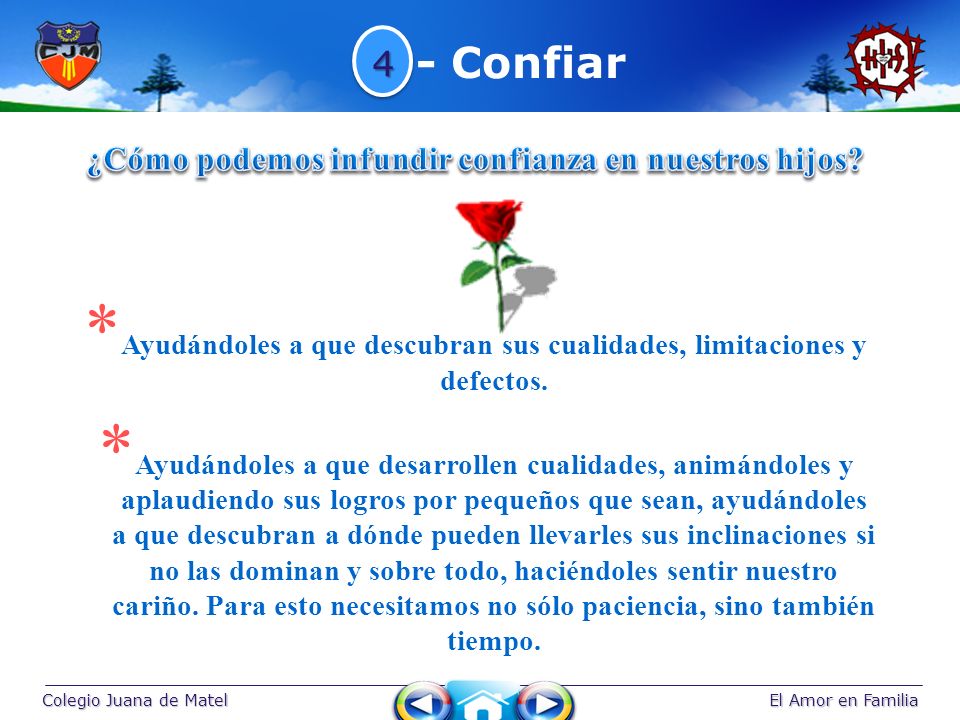 CJM

4 - Confiar

¿Cómo podemos infundir confianza en nuestros hijos?

* Ayudándoles a que descubran sus cualidades, limitaciones y defectos.

* Ayudándoles a que desarrollen cualidades, animándoles y aplaudiendo sus logros por pequeños que sean, ayudándoles a que descubran a dónde pueden llevarles sus inclinaciones si no las dominan y sobre todo, haciéndoles sentir nuestro cariño. Para esto necesitamos no sólo paciencia, sino también tiempo.

Colegio Juana de Matel

El Amor en Familia